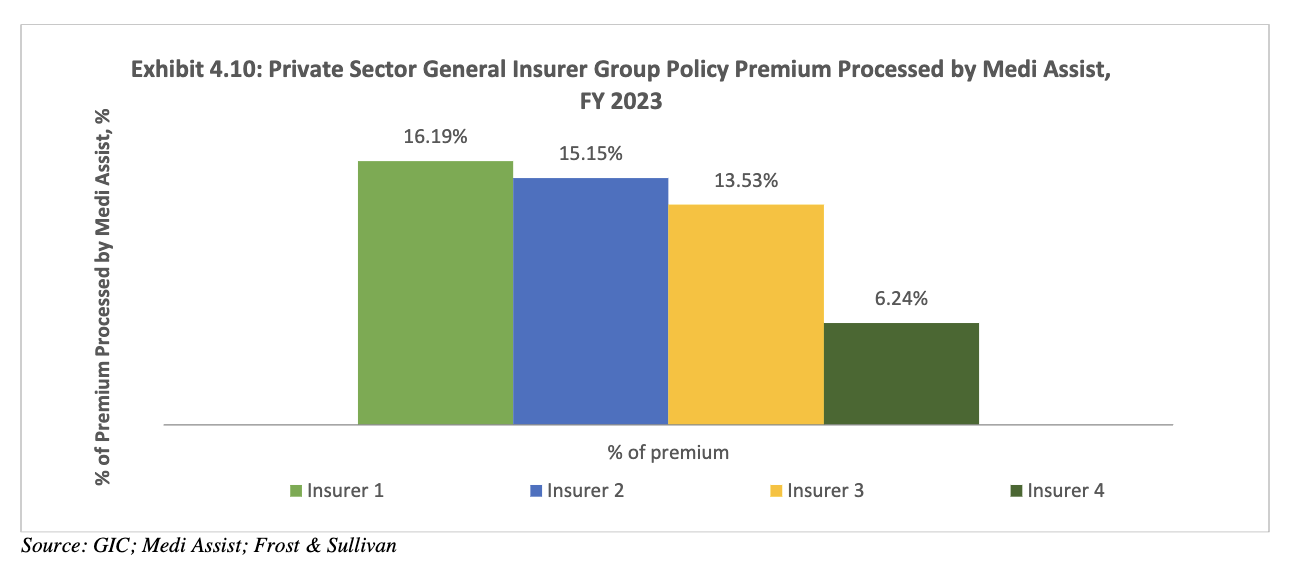 Exhibit 4.10: Private Sector General Insurer Group Policy Premium Processed by Medi Assist, FY 2023

% of Premium Processed by Medi Assist, %

16.19%
15.15%
13.53%
6.24%

% of premium

Insurer 1
Insurer 2
Insurer 3
Insurer 4

Source: GIC; Medi Assist; Frost & Sullivan